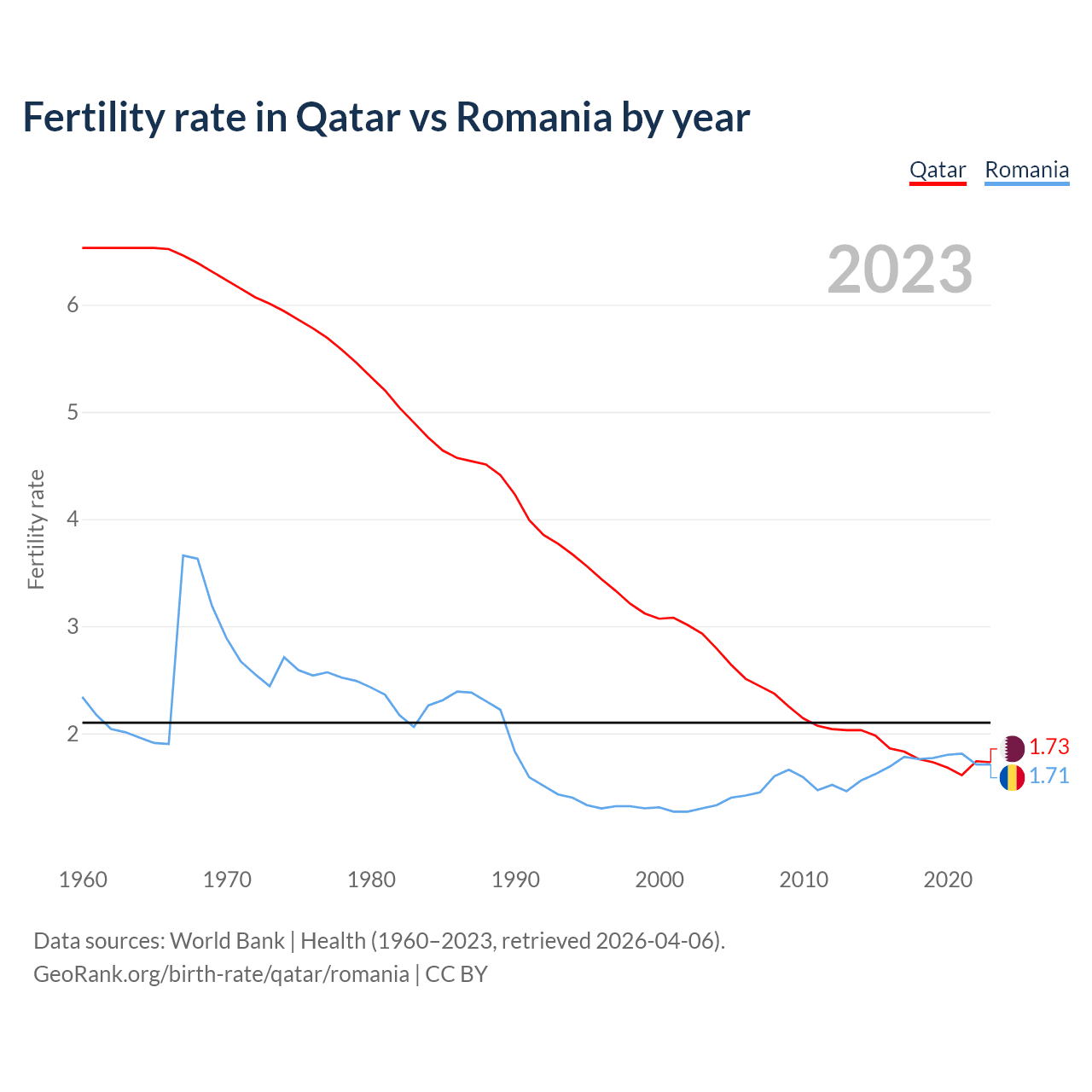 Fertility rate in Qatar vs Romania by year

Qatar Romania

2023

Fertility rate

6
5
4
3
2

1.73
1.71

1960 1970 1980 1990 2000 2010 2020

Data sources: World Bank | Health (1960–2023, retrieved 2026-04-06).
GeoRank.org/birth-rate/qatar/romania | CC BY